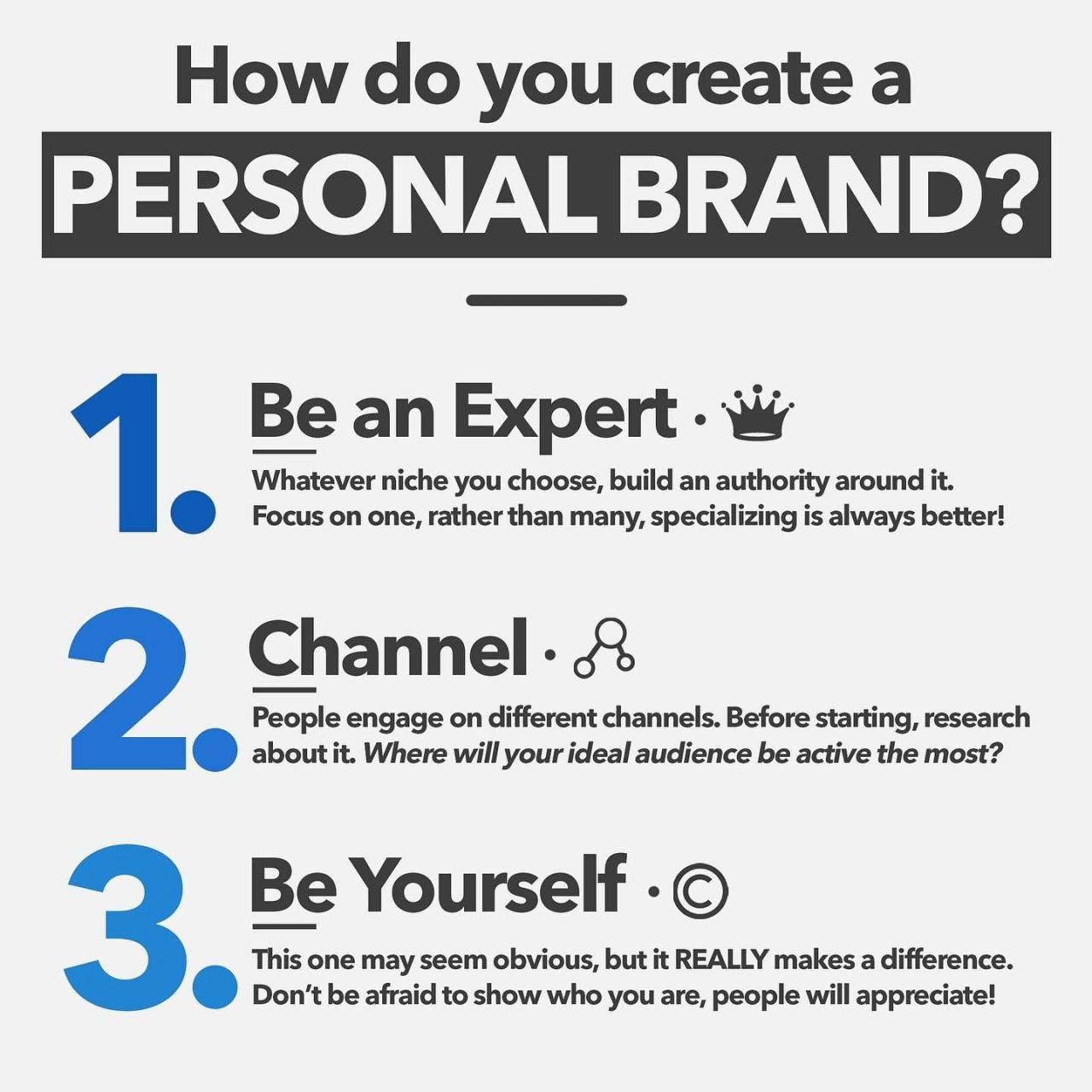 How do you create a
PERSONAL BRAND?

1. Be an Expert ·

Whatever niche you choose, build an authority around it. Focus on one, rather than many, specializing is always better!

2. Channel ·

People engage on different channels. Before starting, research about it. Where will your ideal audience be active the most?

3. Be Yourself · ©

This one may seem obvious, but it REALLY makes a difference. Don't be afraid to show who you are, people will appreciate!